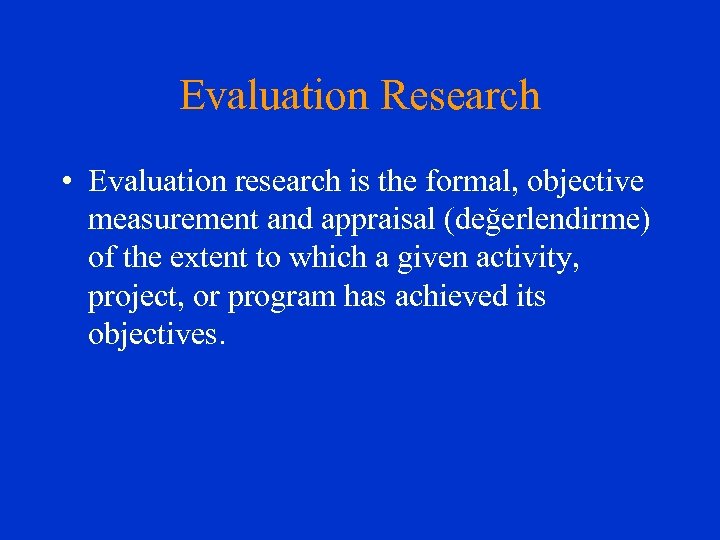 Evaluation Research

• Evaluation research is the formal, objective measurement and appraisal (değerlendirme) of the extent to which a given activity, project, or program has achieved its objectives.